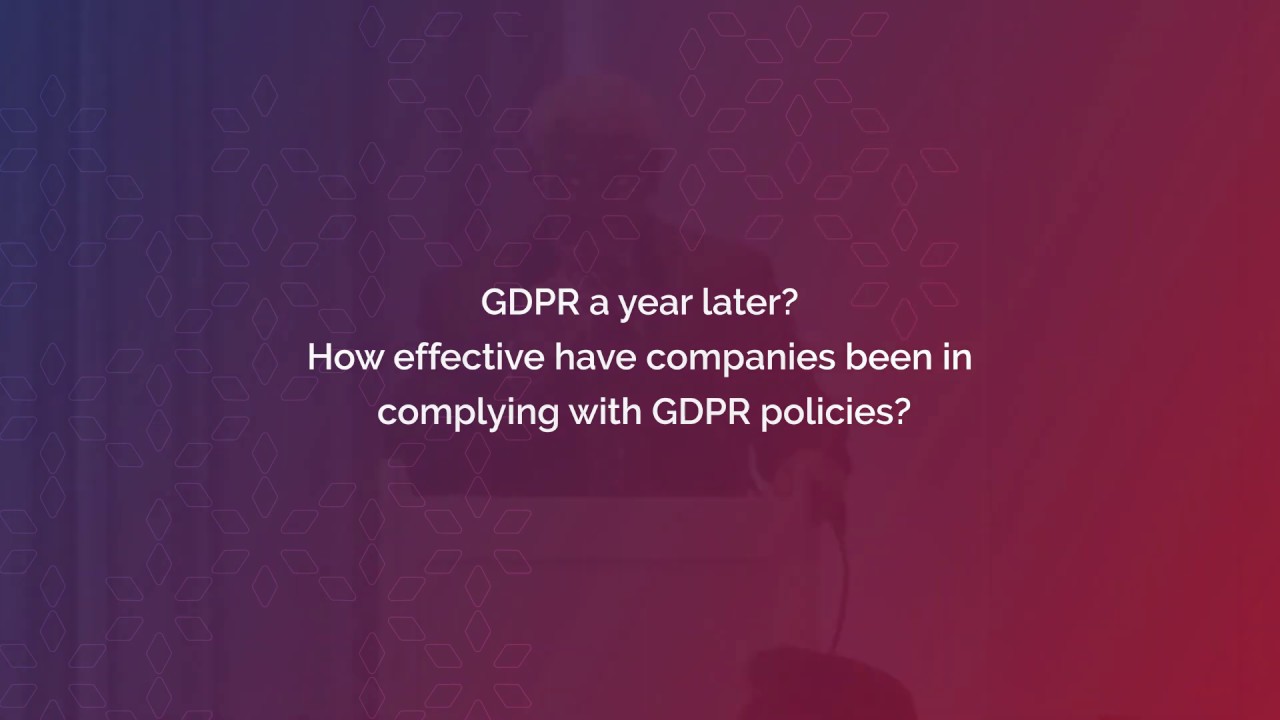 GDPR a year later?
How effective have companies been in complying with GDPR policies?